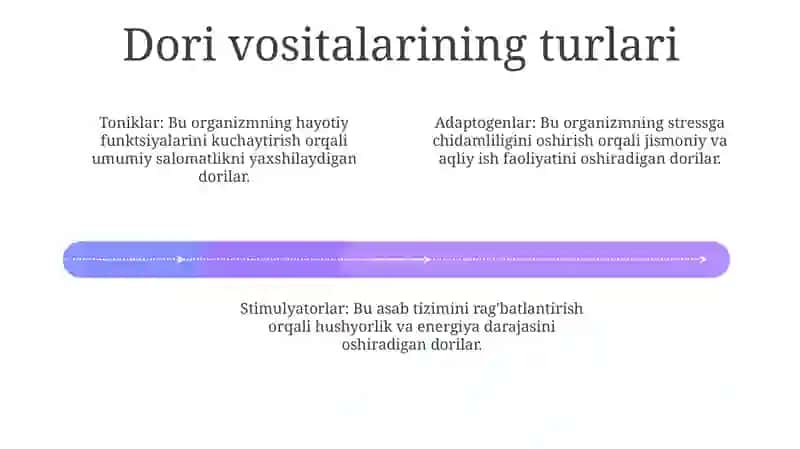 Dori vositalarining turlari

Toniklar: Bu organizmning hayotiy funktsiyalarini kuchaytirish orqali umumiy salomatlikni yaxshilaydigan dorilar.

Adaptogenlar: Bu organizmning stressga chidamliligini oshirish orqali jismoniy va aqliy ish faoliyatini oshiradigan dorilar.

Stimulyatorlar: Bu asab tizimini rag'batlantirish orqali hushyorlik va energiya darajasini oshiradigan dorilar.